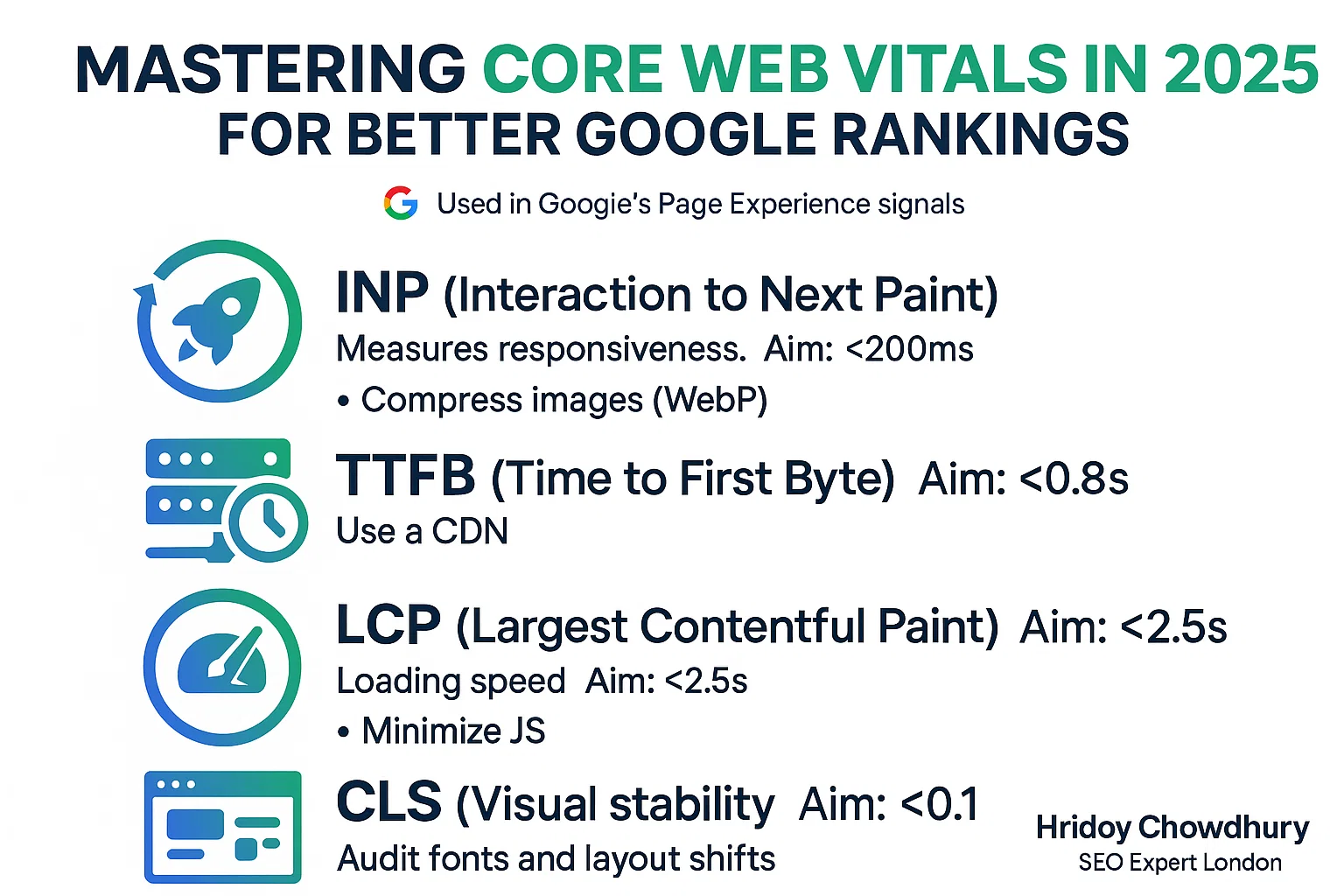 MASTERING CORE WEB VITALS IN 2025
FOR BETTER GOOGLE RANKINGS

Used in Googie's Page Experience signals

INP (Interaction to Next Paint)
Measures responsiveness. Aim: <200ms
• Compress images (WebP)

TTFB (Time to First Byte) Aim: <0.8s
Use a CDN

LCP (Largest Contentful Paint) Aim: <2.5s
Loading speed Aim: <2.5s
• Minimize JS

CLS (Visual stability Aim: <0.1
Audit fonts and layout shifts

Hridoy Chowdhury
SEO Expert London